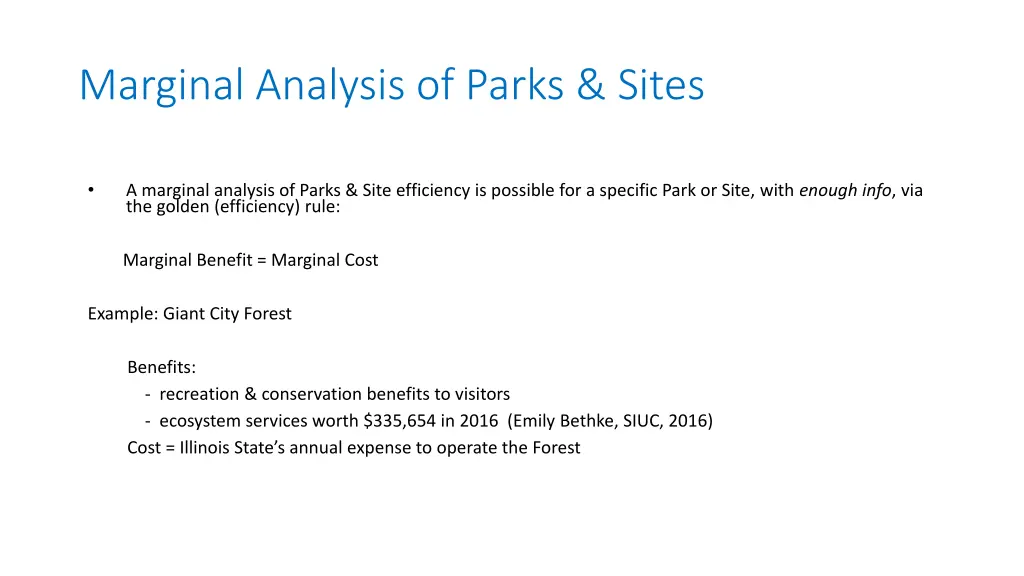 Marginal Analysis of Parks & Sites

• A marginal analysis of Parks & Site efficiency is possible for a specific Park or Site, with enough info, via the golden (efficiency) rule:

Marginal Benefit = Marginal Cost

Example: Giant City Forest

Benefits:
- recreation & conservation benefits to visitors
- ecosystem services worth \$335,654 in 2016 (Emily Bethke, SIUC, 2016)
Cost = Illinois State's annual expense to operate the Forest